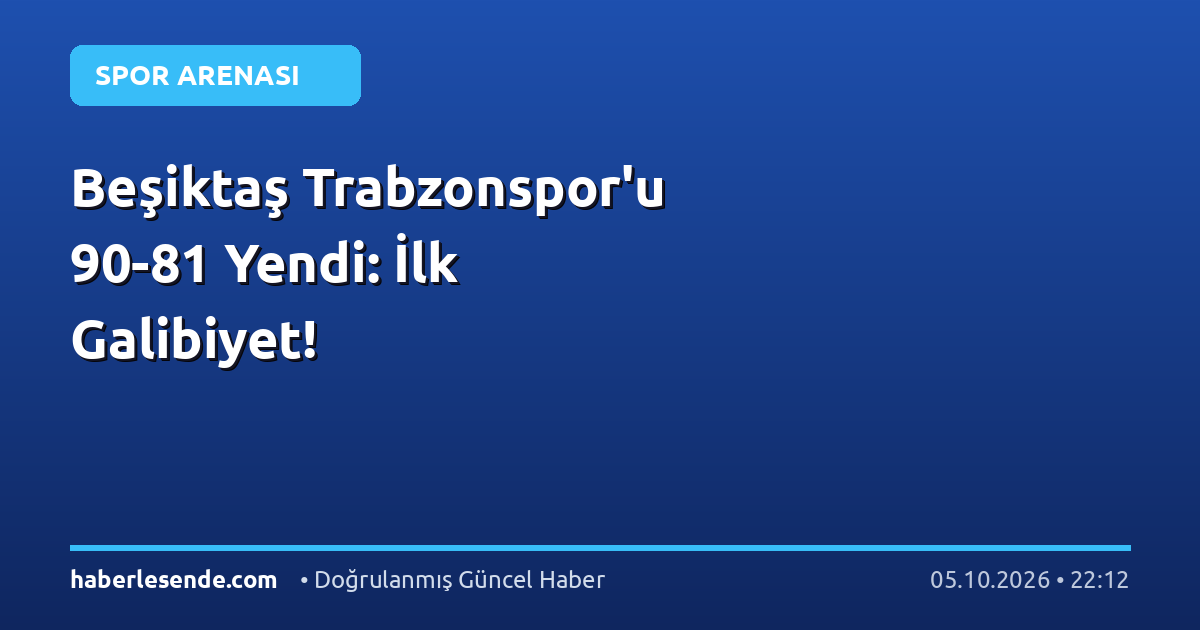 SPOR ARENASI

Beşiktaş Trabzonspor'u 90-81 Yendi: İlk Galibiyet!

haberlesende.com • Doğrulanmış Güncel Haber 05.10.2026 • 22:12